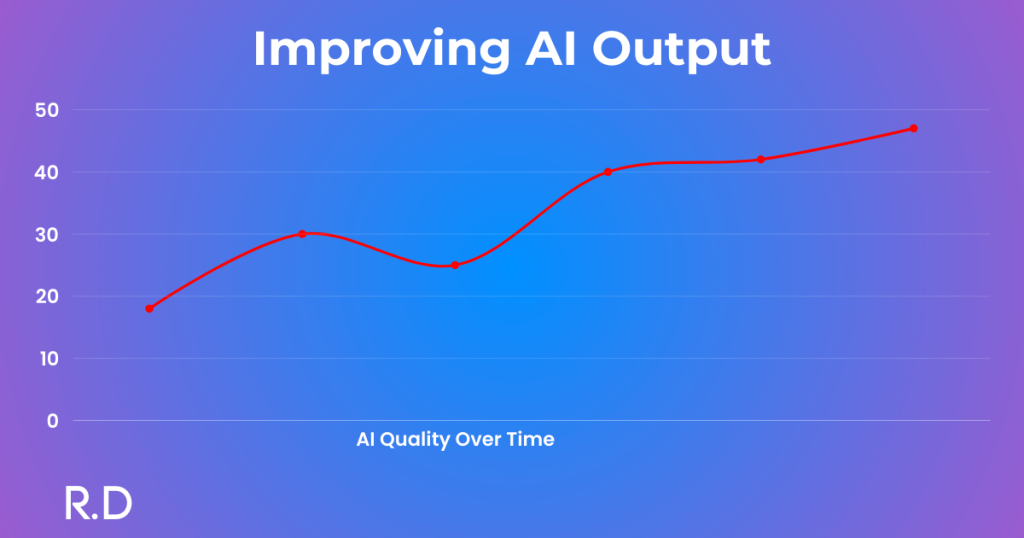 Improving AI Output

50
40
30
20
10
0

AI Quality Over Time

R.D